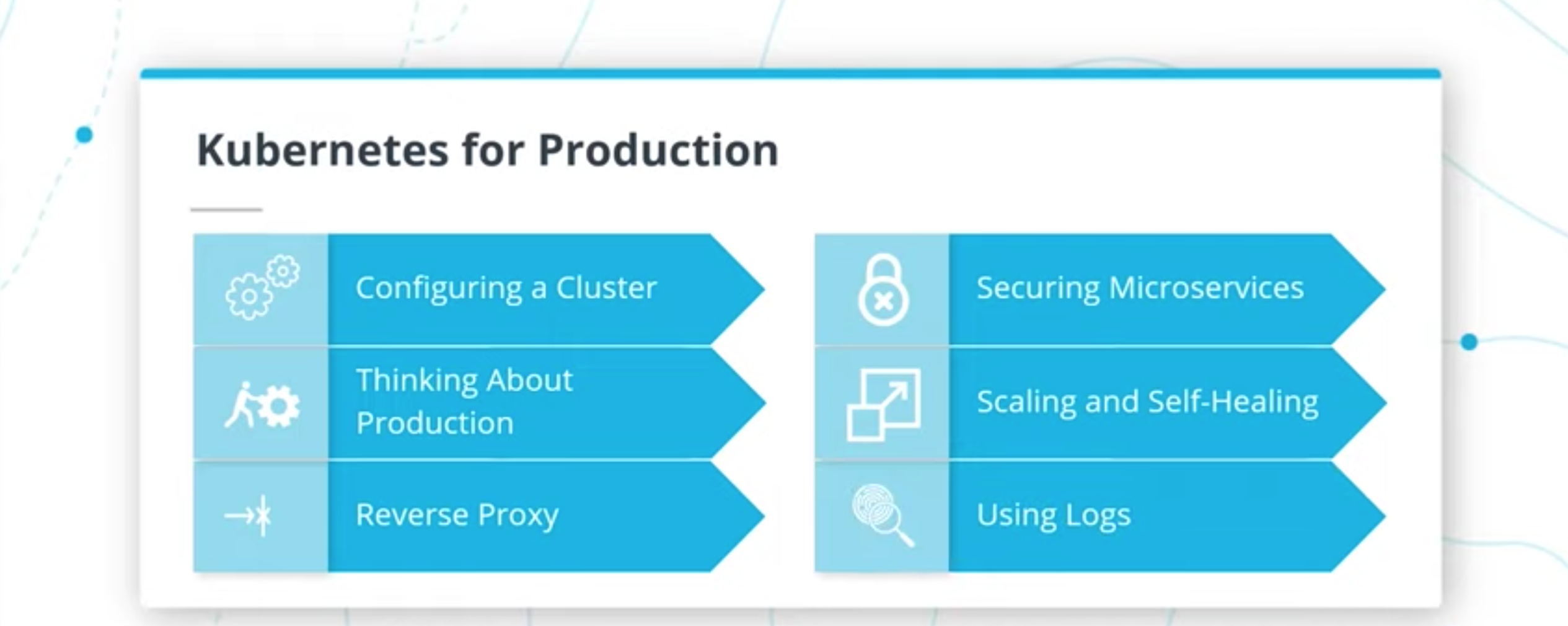 Kubernetes for Production

Configuring a Cluster

Thinking About Production

Reverse Proxy

Securing Microservices

Scaling and Self-Healing

Using Logs